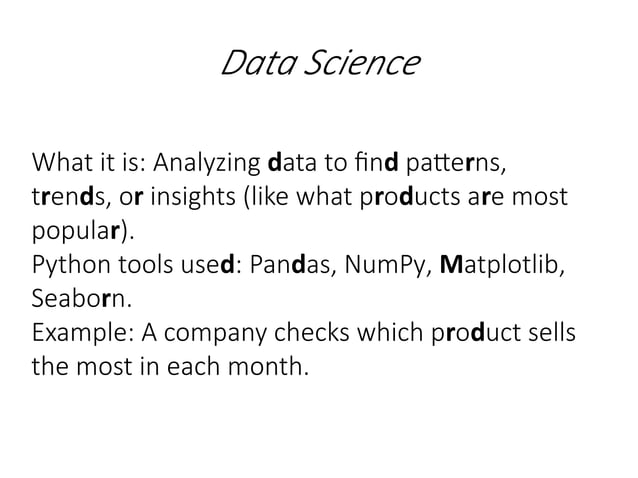 Data Science

What it is: Analyzing data to find patterns, trends, or insights (like what products are most popular).
Python tools used: Pandas, NumPy, Matplotlib, Seaborn.
Example: A company checks which product sells the most in each month.